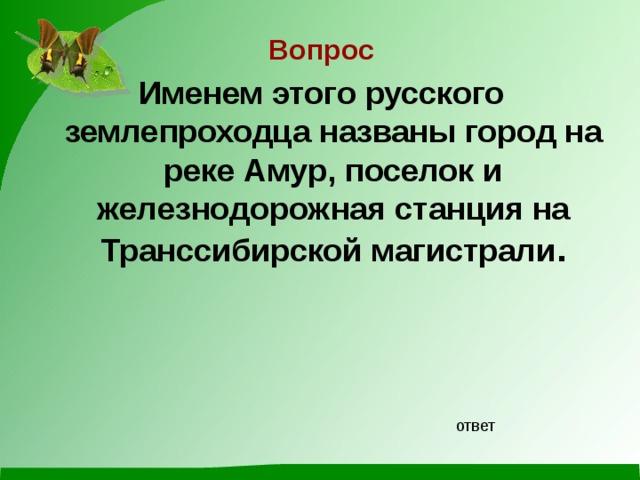 Вопрос

Именем этого русского землепроходца названы город на реке Амур, поселок и железнодорожная станция на Транссибирской магистрали.

ответ